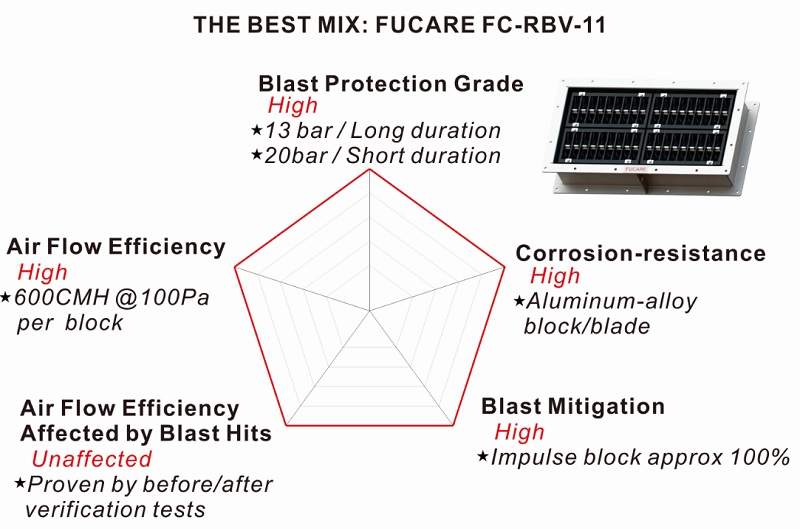 THE BEST MIX: FUCARE FC-RBV-11

Blast Protection Grade
High
★13 bar / Long duration
★20bar / Short duration

FUCARE

Air Flow Efficiency
High
★600CMH @100Pa per block

Corrosion-resistance
High
★Aluminum-alloy block/blade

Air Flow Efficiency Affected by Blast Hits
Unaffected
★Proven by before/after verification tests

Blast Mitigation
High
★Impulse block approx 100%